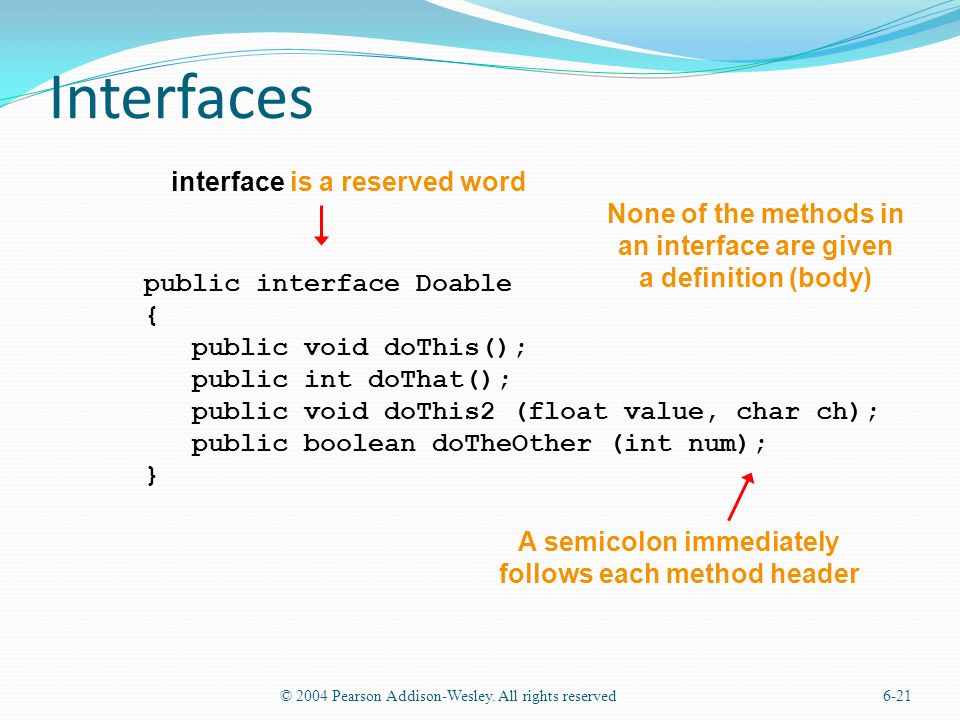 Interfaces

interface is a reserved word

None of the methods in an interface are given a definition (body)

public interface Doable
{
   public void doThis();
   public int doThat();
   public void doThis2 (float value, char ch);
   public boolean doTheOther (int num);
}

A semicolon immediately follows each method header

© 2004 Pearson Addison-Wesley. All rights reserved

6-21